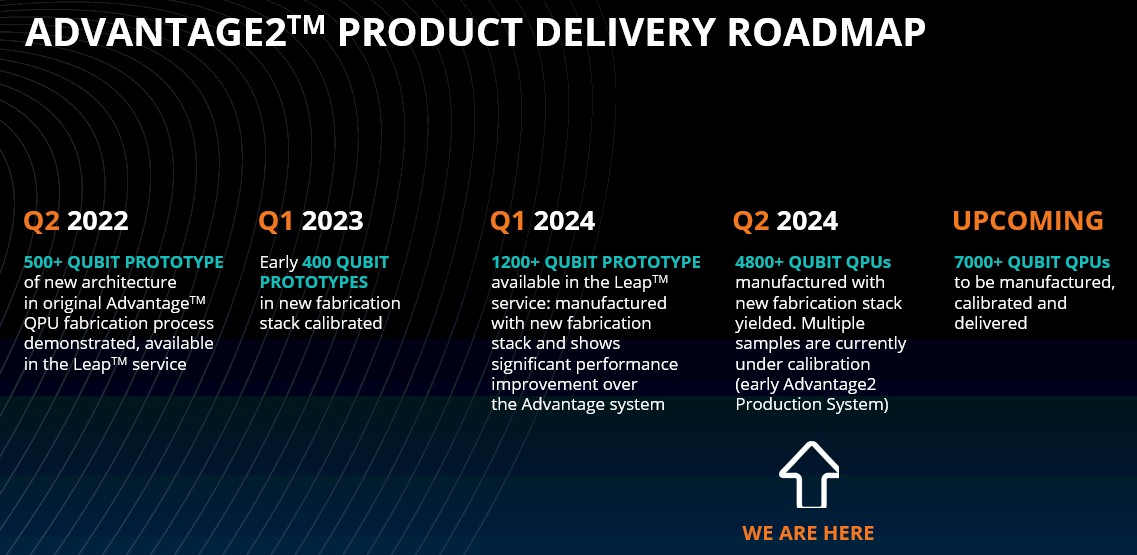 ADVANTAGE2™ PRODUCT DELIVERY ROADMAP

Q2 2022

500+ QUBIT PROTOTYPE of new architecture in original Advantage™ QPU fabrication process demonstrated, available in the Leap™ service

Q1 2023

Early 400 QUBIT PROTOTYPES in new fabrication stack calibrated

Q1 2024

1200+ QUBIT PROTOTYPE available in the Leap™ service: manufactured with new fabrication stack and shows significant performance improvement over the Advantage system

Q2 2024

4800+ QUBIT QPUs manufactured with new fabrication stack yielded. Multiple samples are currently under calibration (early Advantage2 Production System)

WE ARE HERE

UPCOMING

7000+ QUBIT QPUs to be manufactured, calibrated and delivered